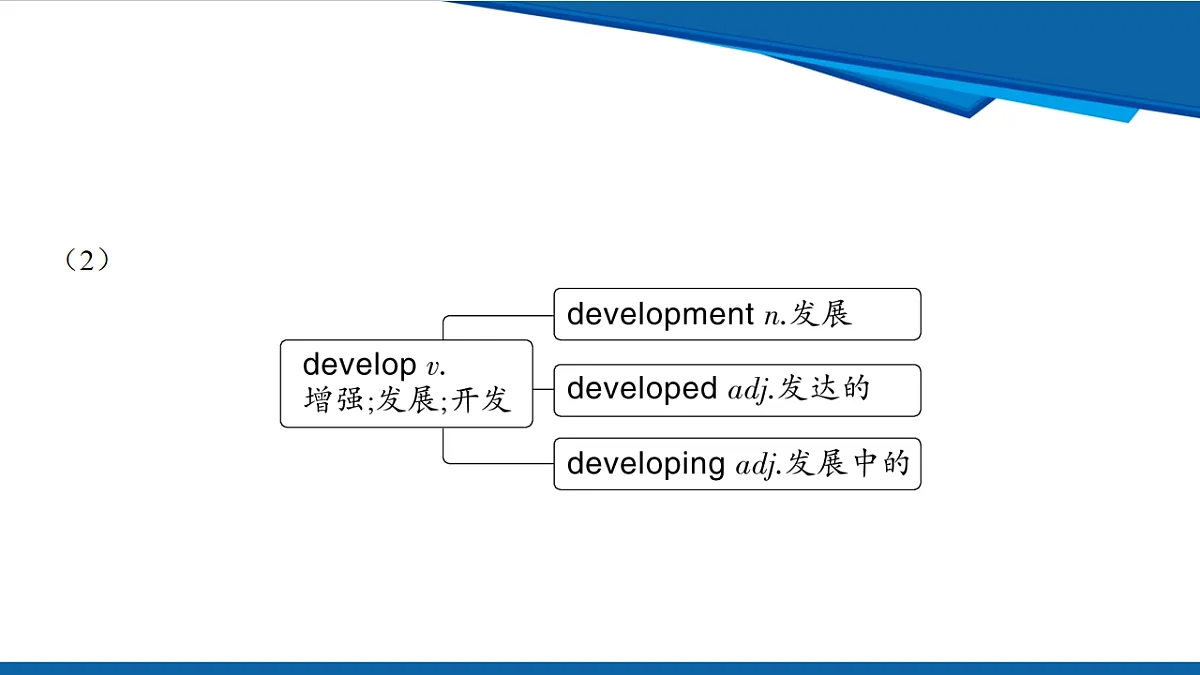 （2）

develop v. 增强;发展;开发

development n.发展

developed adj.发达的

developing adj.发展中的